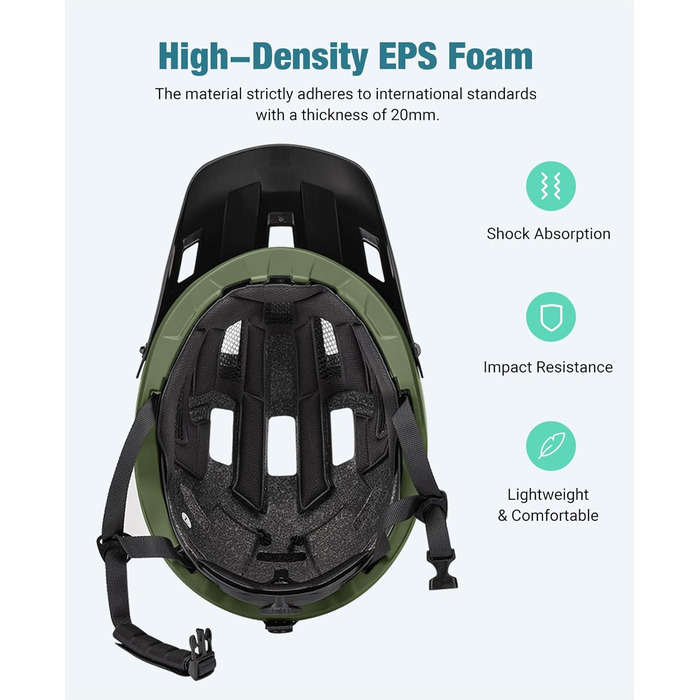 High–Density EPS Foam

The material strictly adheres to international standards with a thickness of 20mm.

Shock Absorption

Impact Resistance

Lightweight
& Comfortable